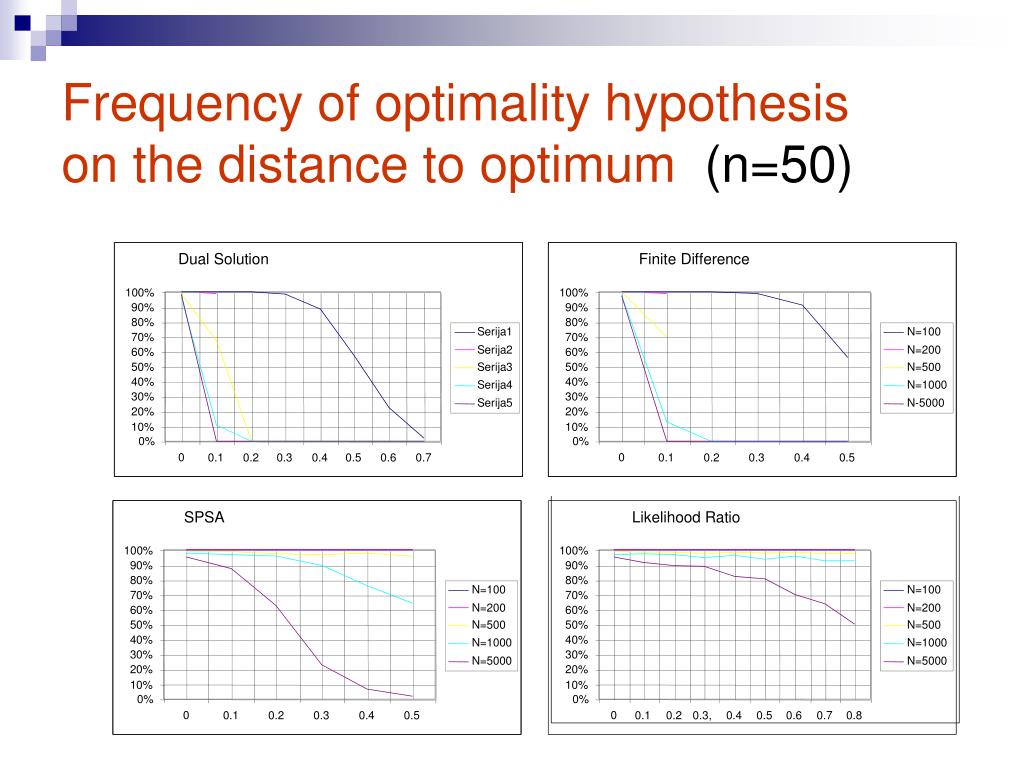 Frequency of optimality hypothesis on the distance to optimum (n=50)

Dual Solution

100%
90%
80%
70%
60%
50%
40%
30%
20%
10%
0%

0 0.1 0.2 0.3 0.4 0.5 0.6 0.7

Serija1
Serija2
Serija3
Serija4
Serija5

Finite Difference

100%
90%
80%
70%
60%
50%
40%
30%
20%
10%
0%

0 0.1 0.2 0.3 0.4 0.5

N=100
N=200
N=500
N=1000
N-5000

SPSA

100%
90%
80%
70%
60%
50%
40%
30%
20%
10%
0%

0 0.1 0.2 0.3 0.4 0.5

N=100
N=200
N=500
N=1000
N=5000

Likelihood Ratio

100%
90%
80%
70%
60%
50%
40%
30%
20%
10%
0%

0 0.1 0.2 0.3, 0.4 0.5 0.6 0.7 0.8

N=100
N=200
N=500
N=1000
N=5000